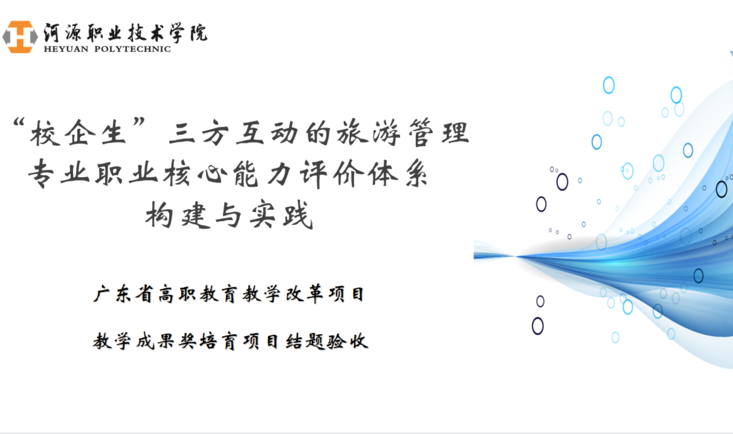 河源职业技术学院
HEYUAN POLYTECHNIC

“校企生”三方互动的旅游管理专业职业核心能力评价体系构建与实践

广东省高职教育教学改革项目

教学成果奖培育项目结题验收